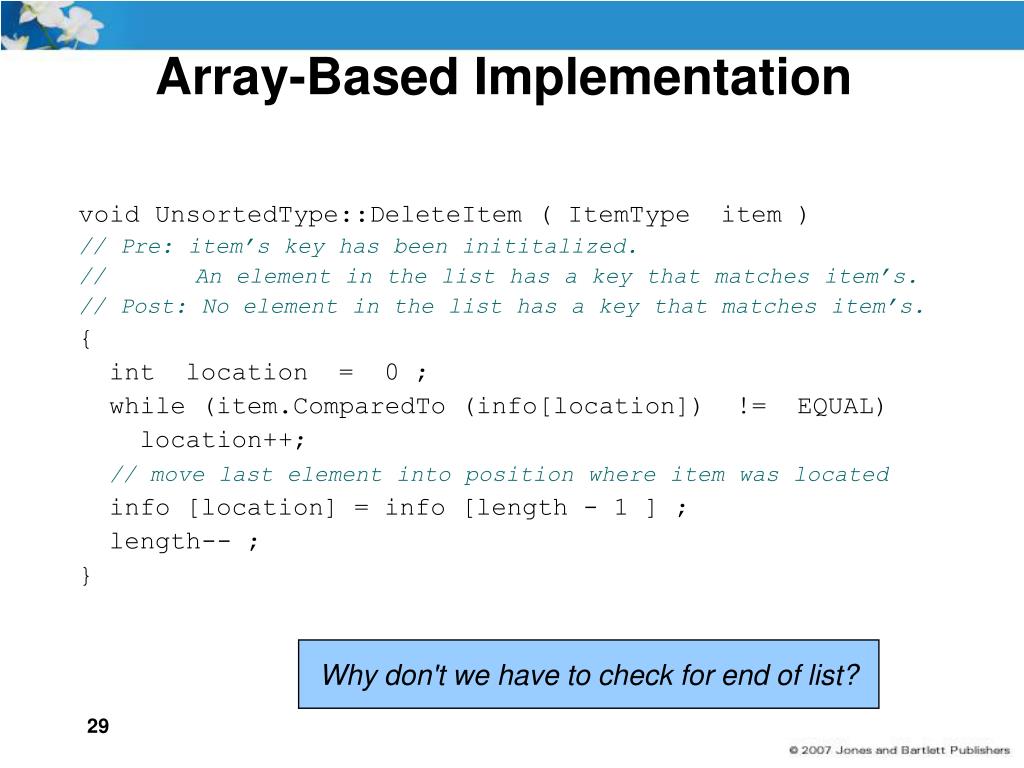 Array-Based Implementation

void UnsortedType::DeleteItem ( ItemType item )
// Pre: item’s key has been inititalized.
// An element in the list has a key that matches item’s.
// Post: No element in the list has a key that matches item’s.
{
int location = 0 ;
while (item.ComparedTo (info[location]) != EQUAL)
location++;
// move last element into position where item was located
info [location] = info [length - 1 ] ;
length-- ;
}

Why don't we have to check for end of list?

29

© 2007 Jones and Bartlett Publishers